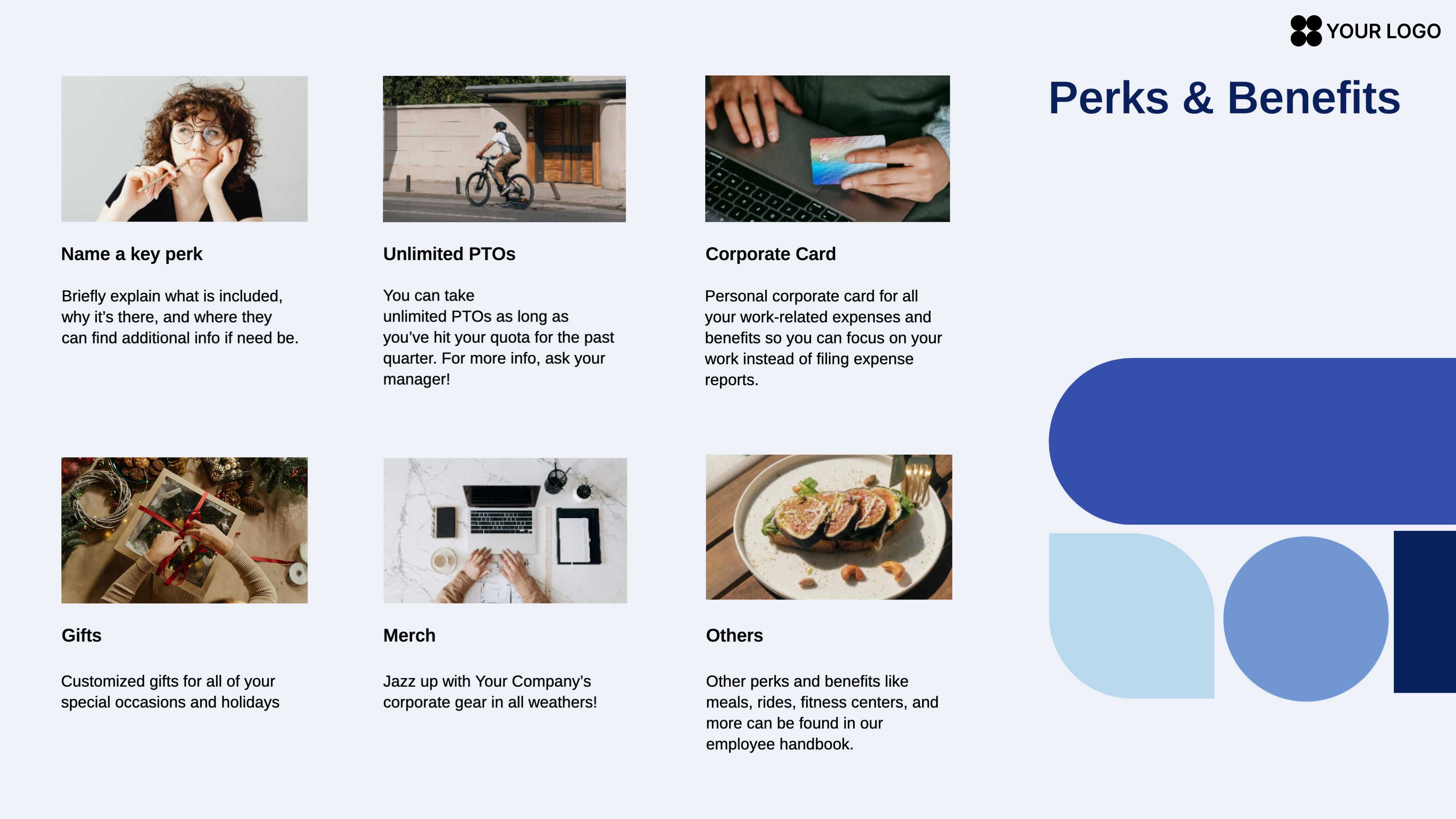 YOUR LOGO

Perks & Benefits

Name a key perk

Briefly explain what is included, why it's there, and where they can find additional info if need be.

Unlimited PTOs

You can take unlimited PTOs as long as you've hit your quota for the past quarter. For more info, ask your manager!

Corporate Card

Personal corporate card for all your work-related expenses and benefits so you can focus on your work instead of filing expense reports.

Gifts

Customized gifts for all of your special occasions and holidays

Merch

Jazz up with Your Company's corporate gear in all weathers!

Others

Other perks and benefits like meals, rides, fitness centers, and more can be found in our employee handbook.